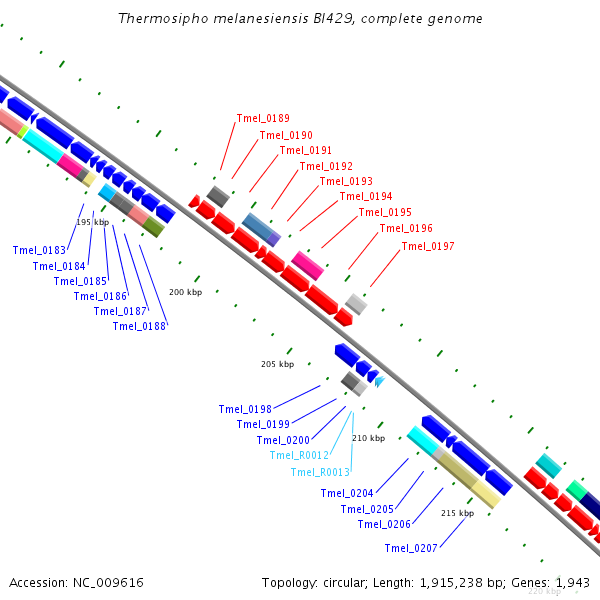 Thermosipho melanesiensis BI429, complete genome

Tmel_0189
Tmel_0190
Tmel_0191
Tmel_0192
Tmel_0193
Tmel_0194
Tmel_0195
Tmel_0196
Tmel_0197

195 kbp
Tmel_0183
Tmel_0184
Tmel_0185
Tmel_0186
Tmel_0187
Tmel_0188

200 kbp

205 kbp

Tmel_0198
Tmel_0199
Tmel_0200
Tmel_R0012
Tmel_R0013

210 kbp

Tmel_0204
Tmel_0205
Tmel_0206
215 kbp
Tmel_0207

Accession: NC_009616

Topology: circular; Length: 1,915,238 bp; Genes: 1,943

220 kbp